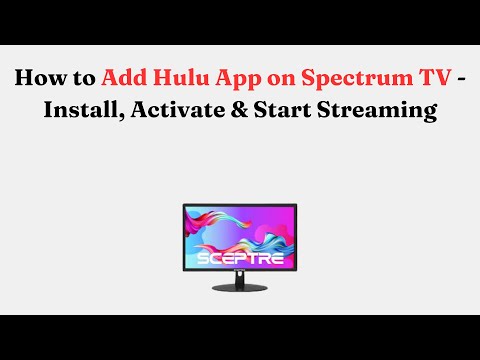 How to Add Hulu App on Spectrum TV - Install, Activate & Start Streaming

SCEPTRE